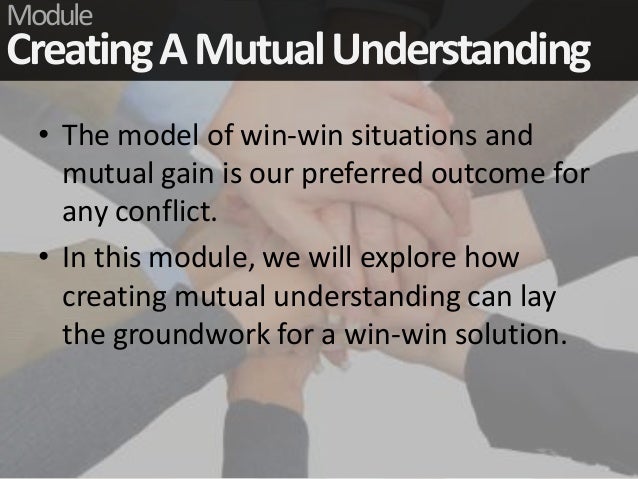 Module
Creating A Mutual Understanding

• The model of win-win situations and mutual gain is our preferred outcome for any conflict.

• In this module, we will explore how creating mutual understanding can lay the groundwork for a win-win solution.